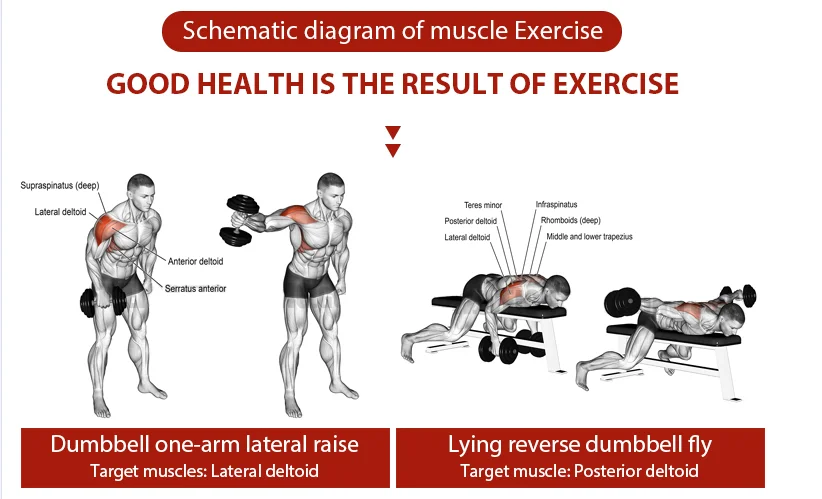 Schematic diagram of muscle Exercise

GOOD HEALTH IS THE RESULT OF EXERCISE

Supraspinatus (deep)
Lateral deltoid
Anterior deltoid
Serratus anterior

Teres minor
Posterior deltoid
Lateral deltoid
Infraspinatus
Rhomboids (deep)
Middle and lower trapezius

Dumbbell one-arm lateral raise
Target muscles: Lateral deltoid

Lying reverse dumbbell fly
Target muscle: Posterior deltoid